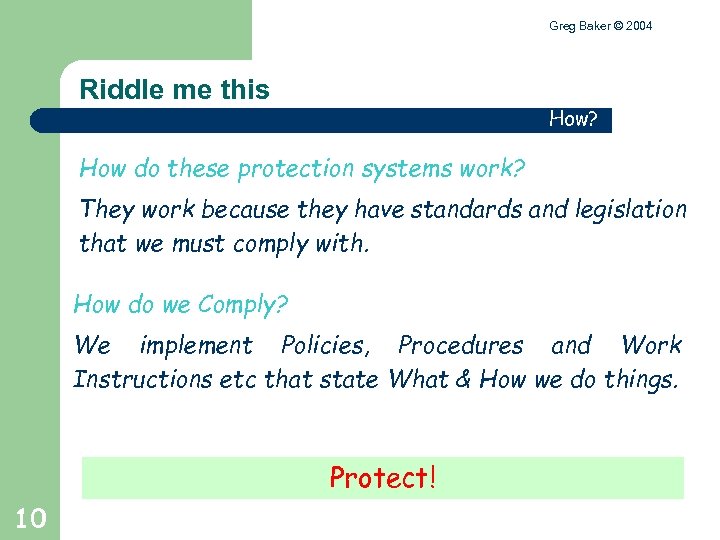 Greg Baker © 2004

Riddle me this

How?

How do these protection systems work?

They work because they have standards and legislation that we must comply with.

How do we Comply?

We implement Policies, Procedures and Work Instructions etc that state What & How we do things.

Protect!

10